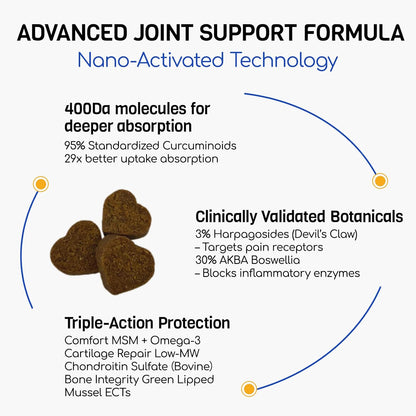 ADVANCED JOINT SUPPORT FORMULA
Nano-Activated Technology

400Da molecules for deeper absorption
95% Standardized Curcuminoids
29x better uptake absorption

Clinically Validated Botanicals
3% Harpagosides (Devil's Claw)
– Targets pain receptors
30% AKBA Boswellia
– Blocks inflammatory enzymes

Triple-Action Protection
Comfort MSM + Omega-3
Cartilage Repair Low-MW Chondroitin Sulfate (Bovine)
Bone Integrity Green Lipped Mussel ECTs